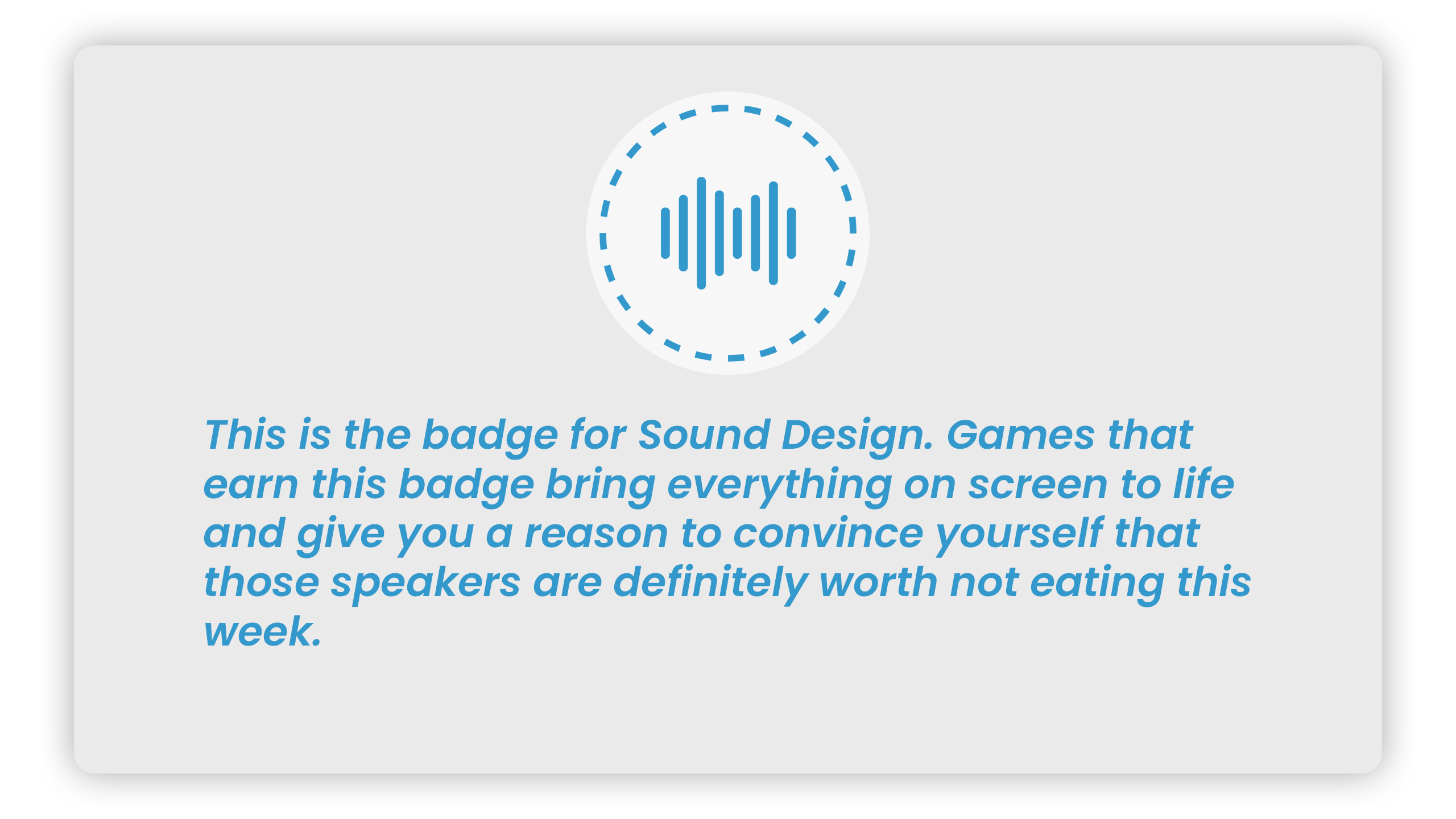 This is the badge for Sound Design. Games that earn this badge bring everything on screen to life and give you a reason to convince yourself that those speakers are definitely worth not eating this week.